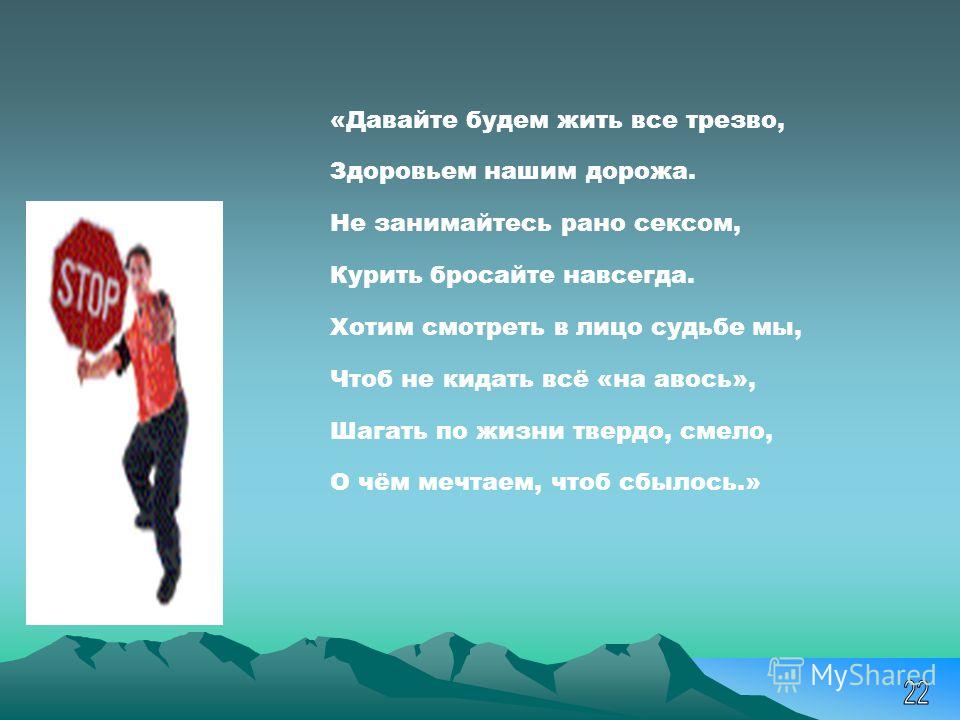 STOP

«Давайте будем жить все трезво,

Здоровьем нашим дорожа.

Не занимайтесь рано сексом,

Курить бросайте навсегда.

Хотим смотреть в лицо судьбе мы,

Чтоб не кидать всё «на авось»,

Шагать по жизни твердо, смело,

О чём мечтаем, чтоб сбылось.»

MyShared

22